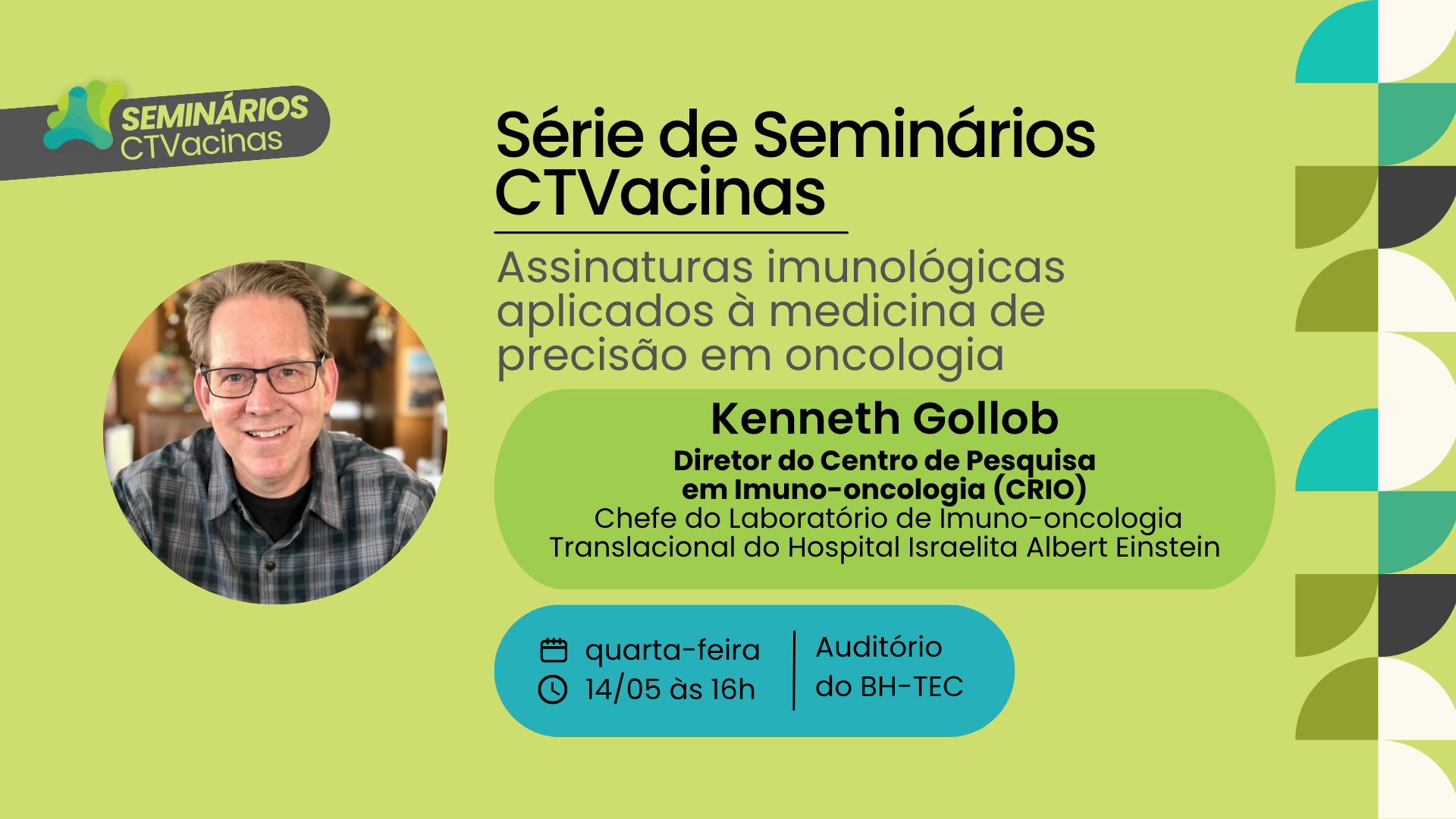 SEMINÁRIOS
CTVacinas

Série de Seminários CTVacinas

Assinaturas imunológicas aplicados à medicina de precisão em oncologia

Kenneth Gollob
Diretor do Centro de Pesquisa em Imuno-oncologia (CRIO)
Chefe do Laboratório de Imuno-oncologia Translacional do Hospital Israelita Albert Einstein

quarta-feira
14/05 às 16h

Auditório do BH-TEC